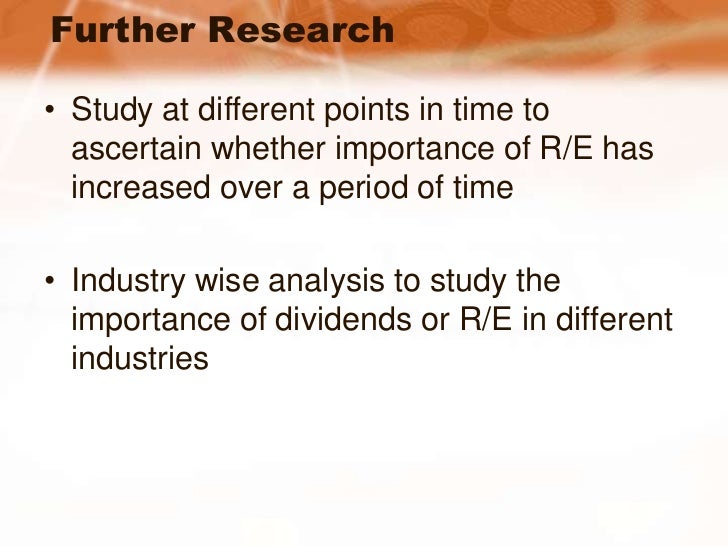 Further Research

• Study at different points in time to ascertain whether importance of R/E has increased over a period of time

• Industry wise analysis to study the importance of dividends or R/E in different industries